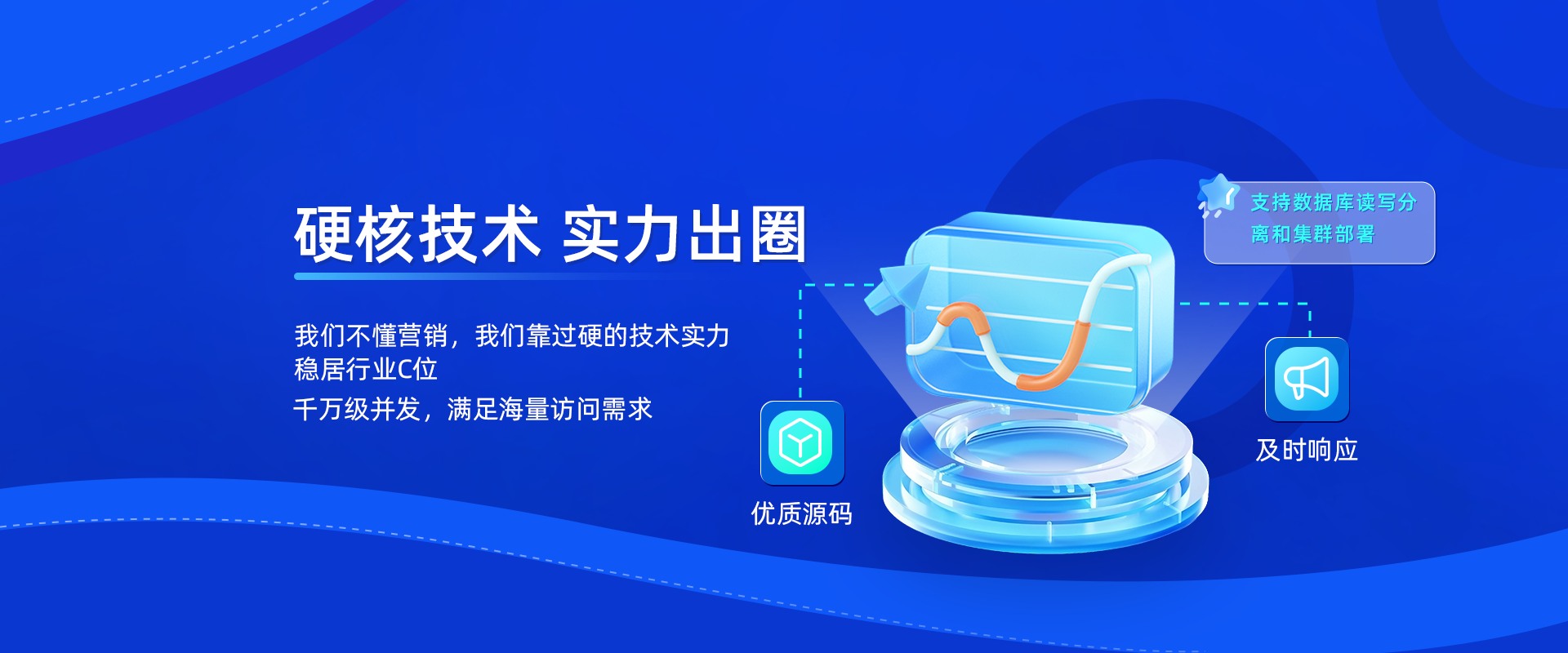 硬核技术 实力出圈

我们不懂营销，我们靠过硬的技术实力稳居行业C位

千万级并发，满足海量访问需求

支持数据库读写分离和集群部署

及时响应

优质源码